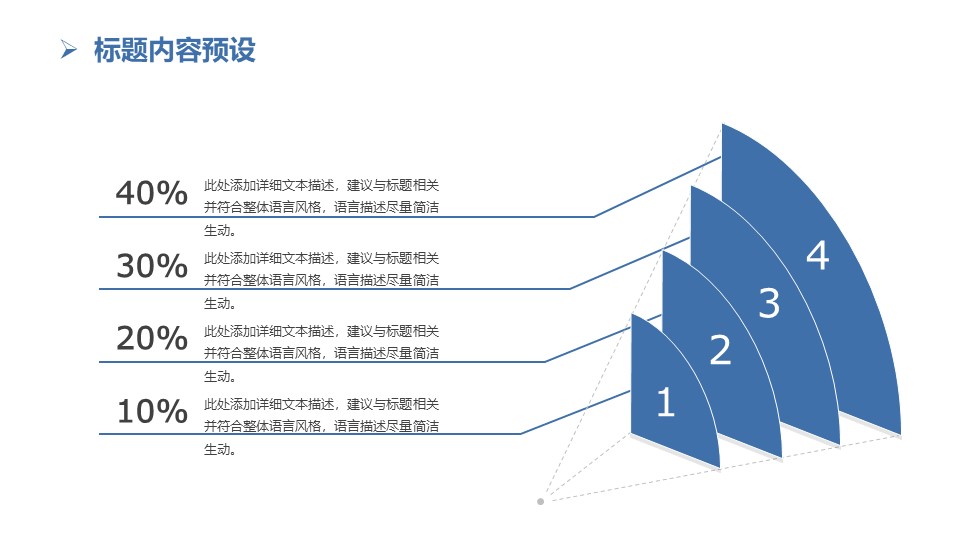 标题内容预设

40%
此处添加详细文本描述，建议与标题相关并符合整体语言风格，语言描述尽量简洁生动。

30%
此处添加详细文本描述，建议与标题相关并符合整体语言风格，语言描述尽量简洁生动。

20%
此处添加详细文本描述，建议与标题相关并符合整体语言风格，语言描述尽量简洁生动。

10%
此处添加详细文本描述，建议与标题相关并符合整体语言风格，语言描述尽量简洁生动。

4
3
2
1